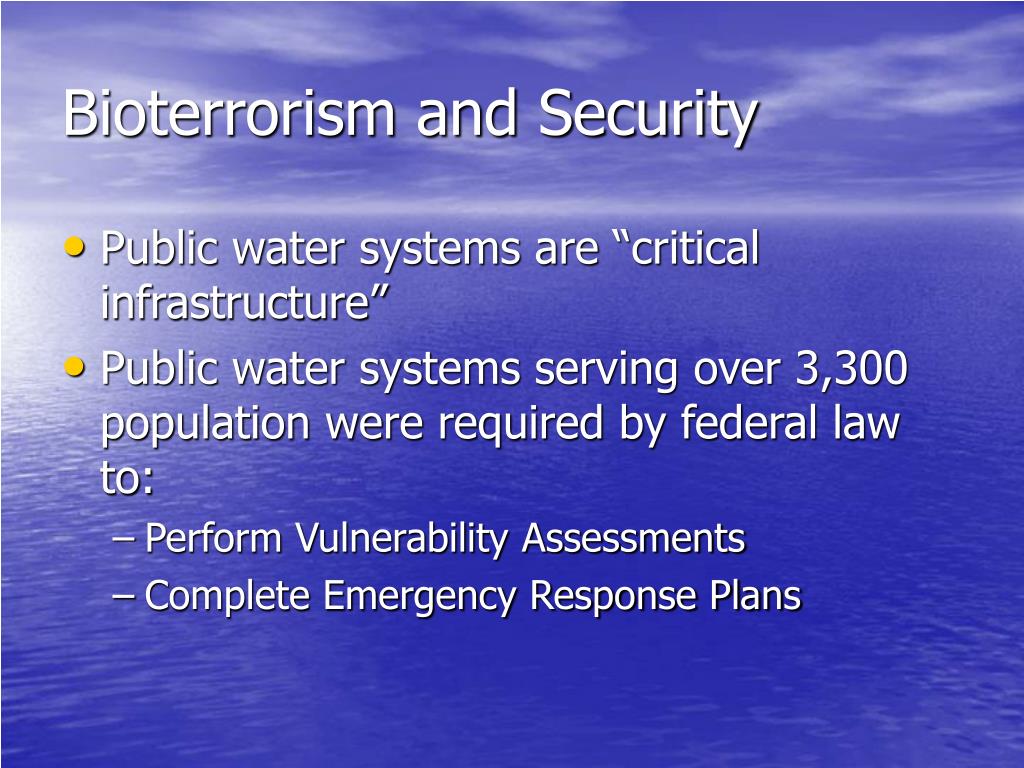 Bioterrorism and Security

• Public water systems are “critical infrastructure”
• Public water systems serving over 3,300 population were required by federal law to:
– Perform Vulnerability Assessments
– Complete Emergency Response Plans